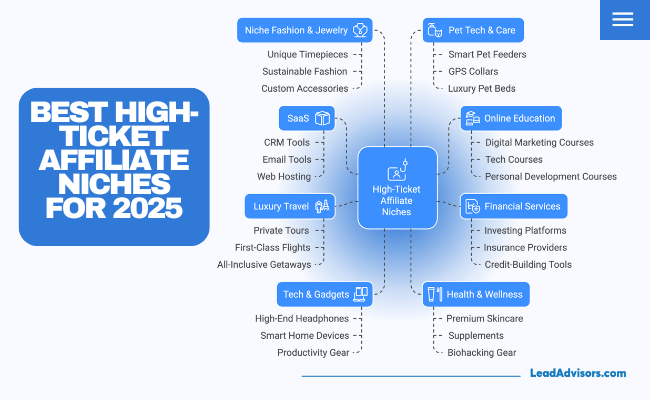 BEST HIGH-TICKET AFFILIATE NICHES FOR 2025

High-Ticket Affiliate Niches

Niche Fashion & Jewelry
Unique Timepieces
Sustainable Fashion
Custom Accessories

SaaS
CRM Tools
Email Tools
Web Hosting

Luxury Travel
Private Tours
First-Class Flights
All-Inclusive Getaways

Tech & Gadgets
High-End Headphones
Smart Home Devices
Productivity Gear

Pet Tech & Care
Smart Pet Feeders
GPS Collars
Luxury Pet Beds

Online Education
Digital Marketing Courses
Tech Courses
Personal Development Courses

Financial Services
Investing Platforms
Insurance Providers
Credit-Building Tools

Health & Wellness
Premium Skincare
Supplements
Biohacking Gear

LeadAdvisors.com